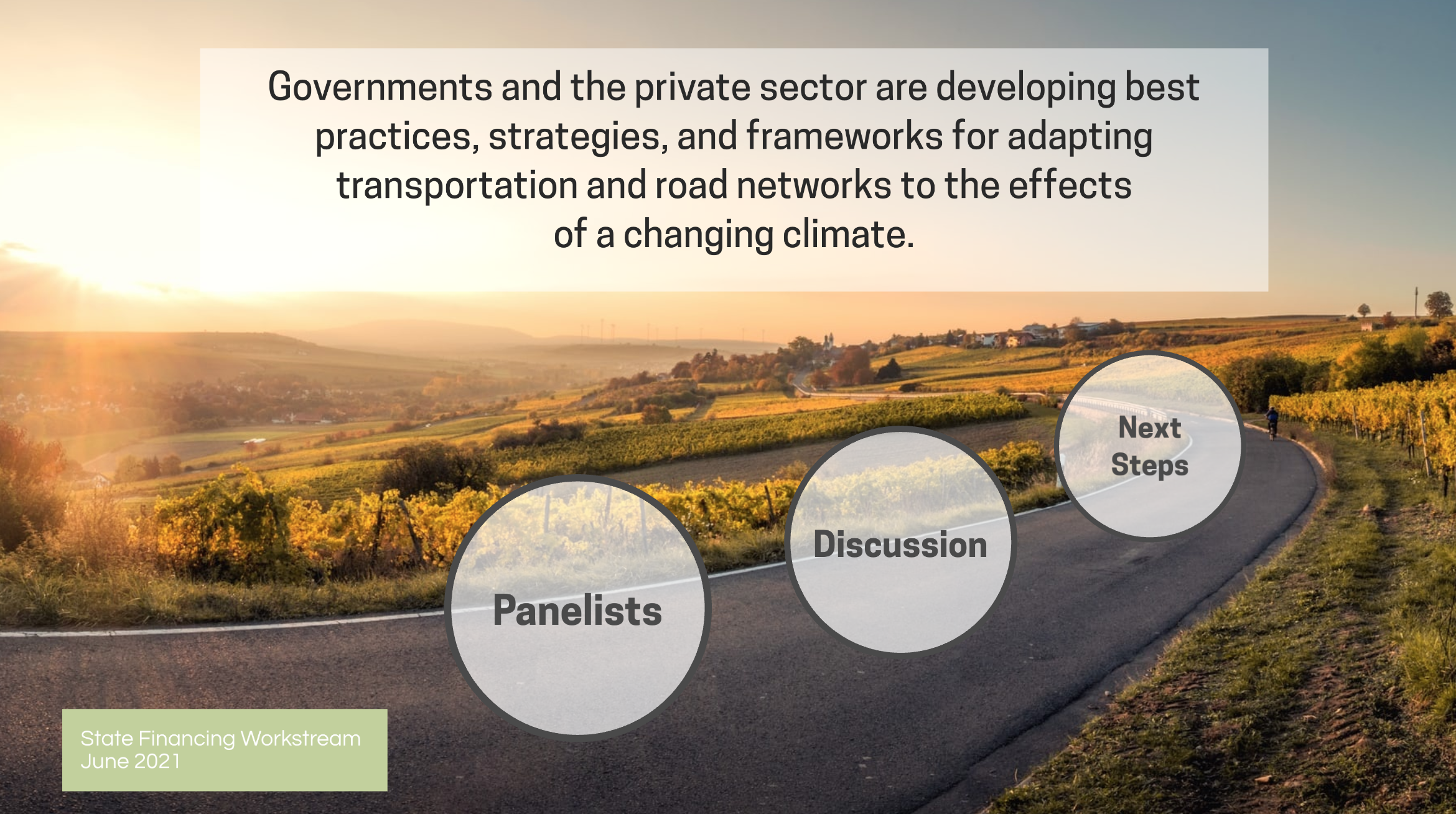 Governments and the private sector are developing best practices, strategies, and frameworks for adapting transportation and road networks to the effects of a changing climate.

Panelists

Discussion

Next Steps

State Financing Workstream
June 2021